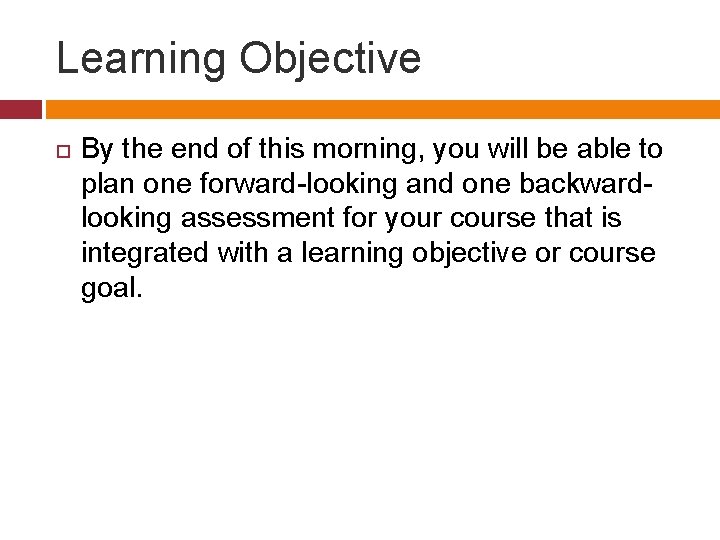 Learning Objective

By the end of this morning, you will be able to plan one forward-looking and one backward-looking assessment for your course that is integrated with a learning objective or course goal.